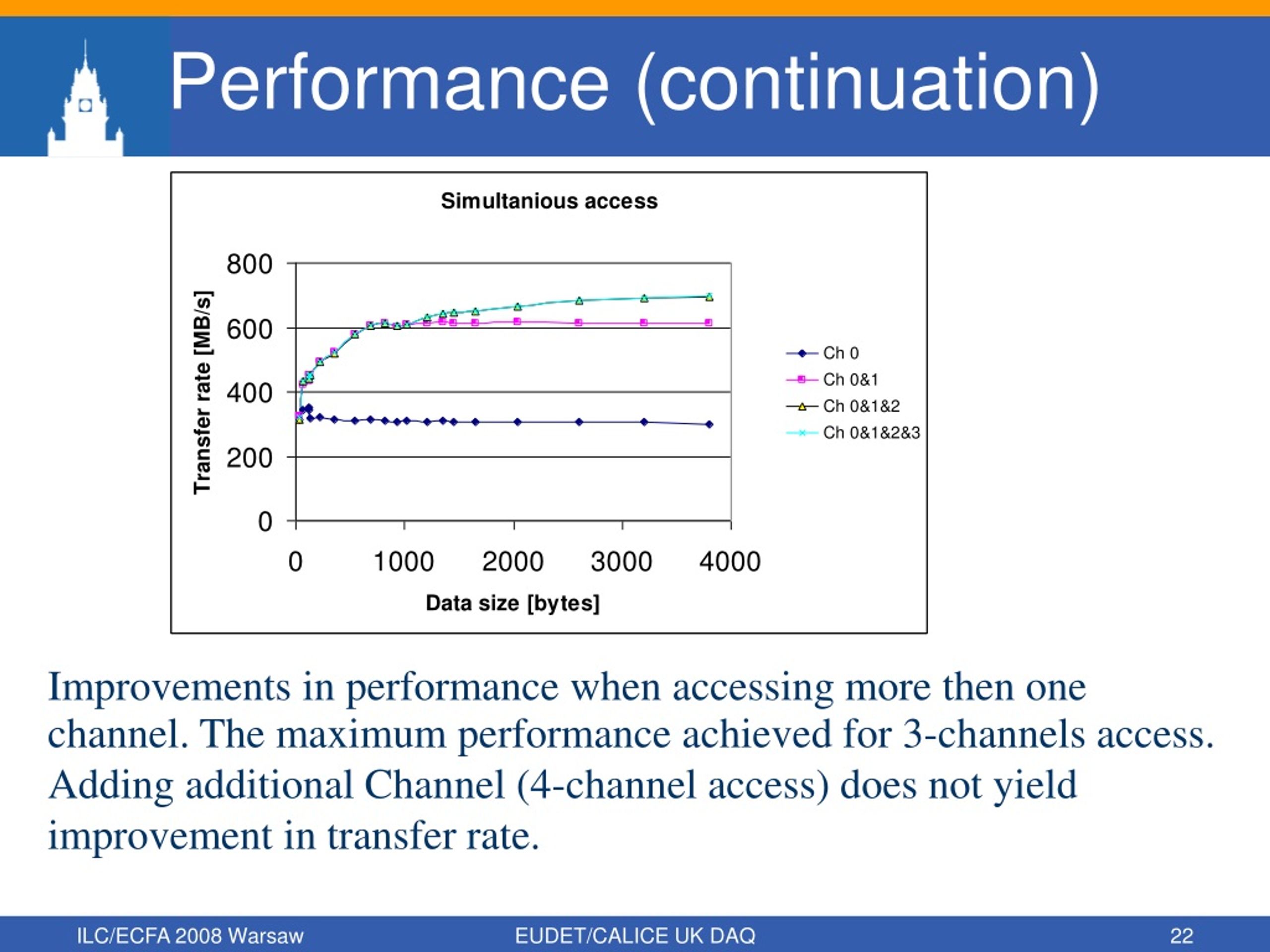 Performance (continuation)

Simultanious access

Transfer rate [MB/s]

800
600
400
200
0

0 1000 2000 3000 4000

Data size [bytes]

Ch 0
Ch 0&1
Ch 0&1&2
Ch 0&1&2&3

Improvements in performance when accessing more then one channel. The maximum performance achieved for 3-channels access. Adding additional Channel (4-channel access) does not yield improvement in transfer rate.

ILC/ECFA 2008 Warsaw EUDET/CALICE UK DAQ 22